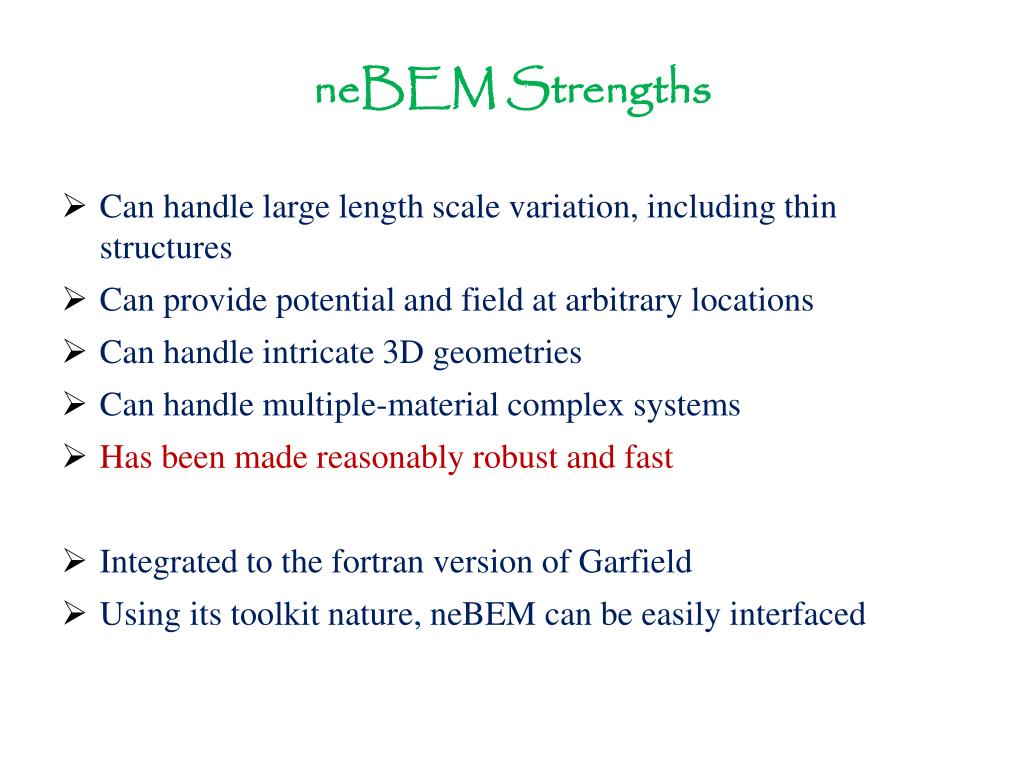 neBEM Strengths

➢ Can handle large length scale variation, including thin structures
➢ Can provide potential and field at arbitrary locations
➢ Can handle intricate 3D geometries
➢ Can handle multiple-material complex systems
➢ Has been made reasonably robust and fast

➢ Integrated to the fortran version of Garfield
➢ Using its toolkit nature, neBEM can be easily interfaced